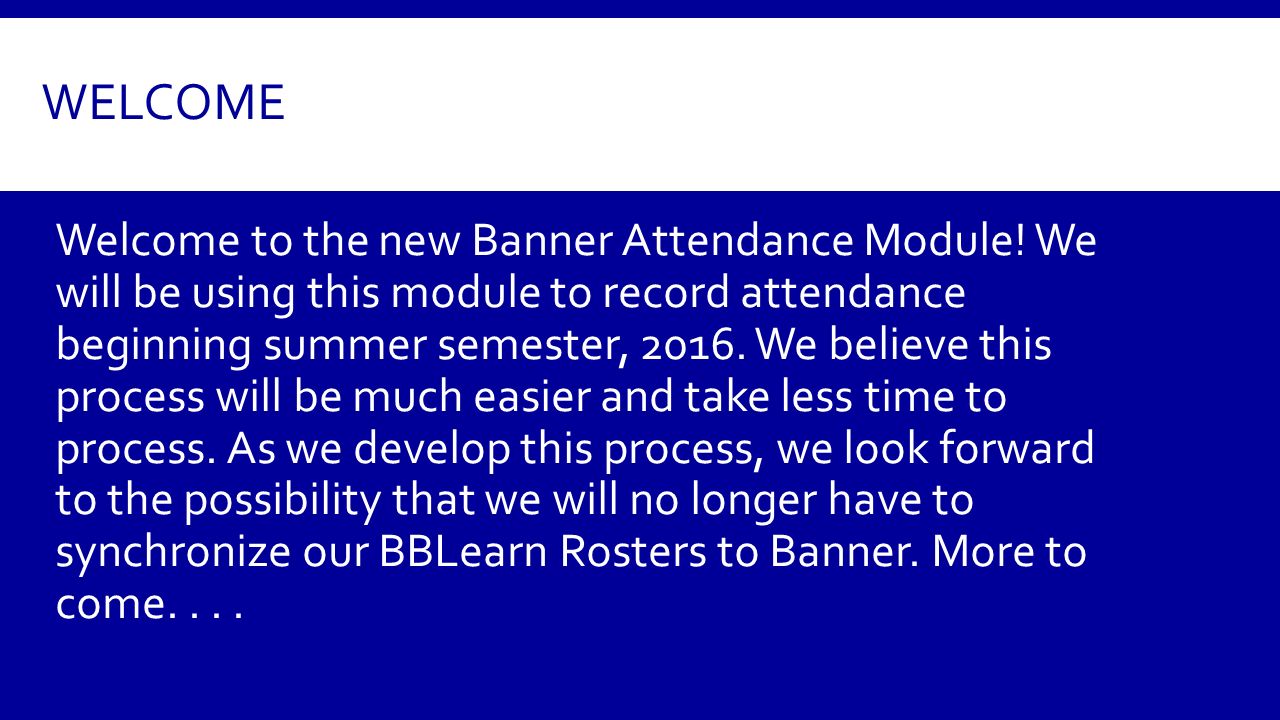 WELCOME

Welcome to the new Banner Attendance Module! We will be using this module to record attendance beginning summer semester, 2016. We believe this process will be much easier and take less time to process. As we develop this process, we look forward to the possibility that we will no longer have to synchronize our BBLearn Rosters to Banner. More to come. . . .